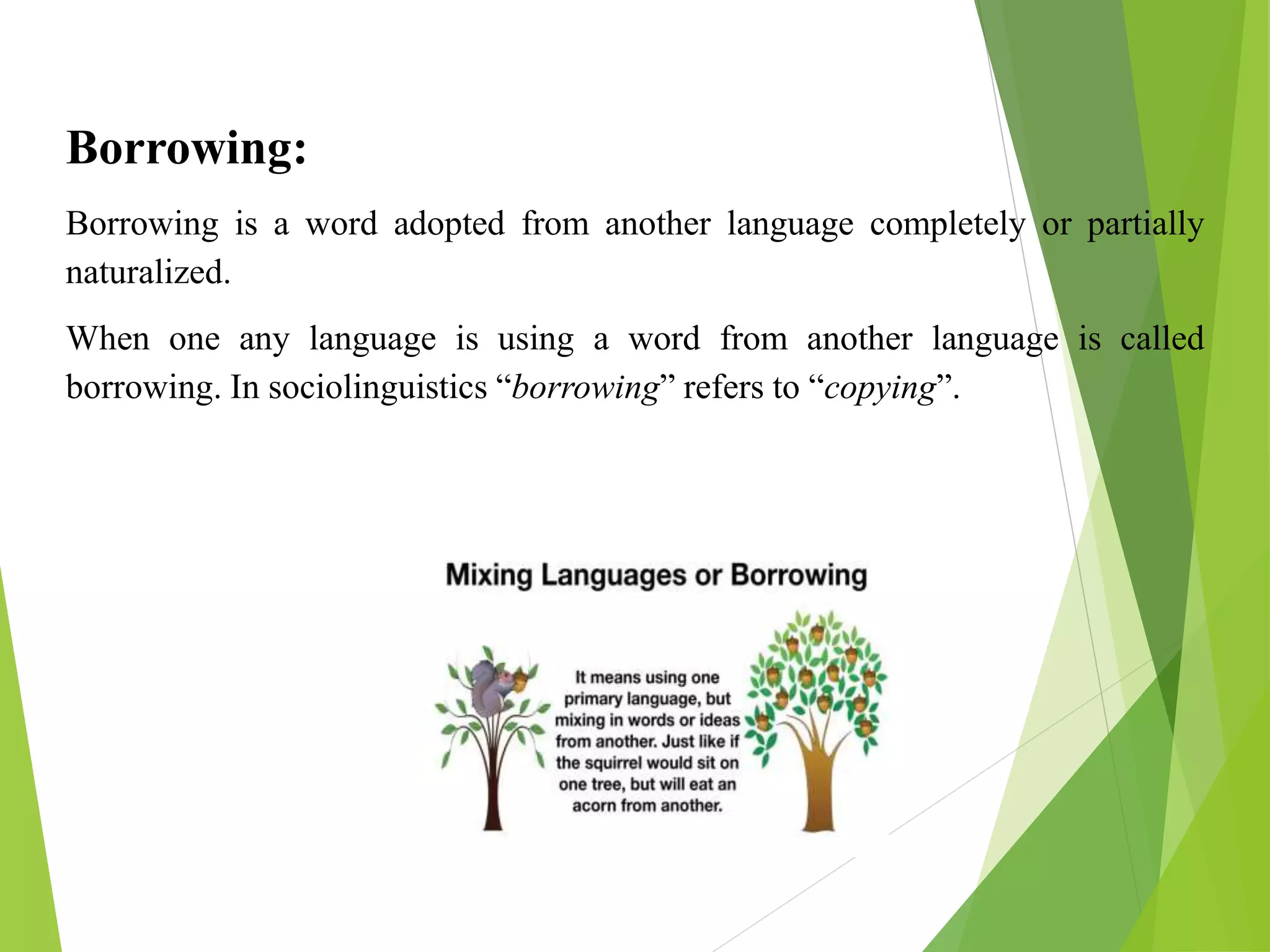 Borrowing:

Borrowing is a word adopted from another language completely or partially naturalized.

When one any language is using a word from another language is called borrowing. In sociolinguistics “borrowing” refers to “copying”.

Mixing Languages or Borrowing

It means using one primary language, but mixing in words or ideas from another. Just like if the squirrel would sit on one tree, but will eat an acorn from another.